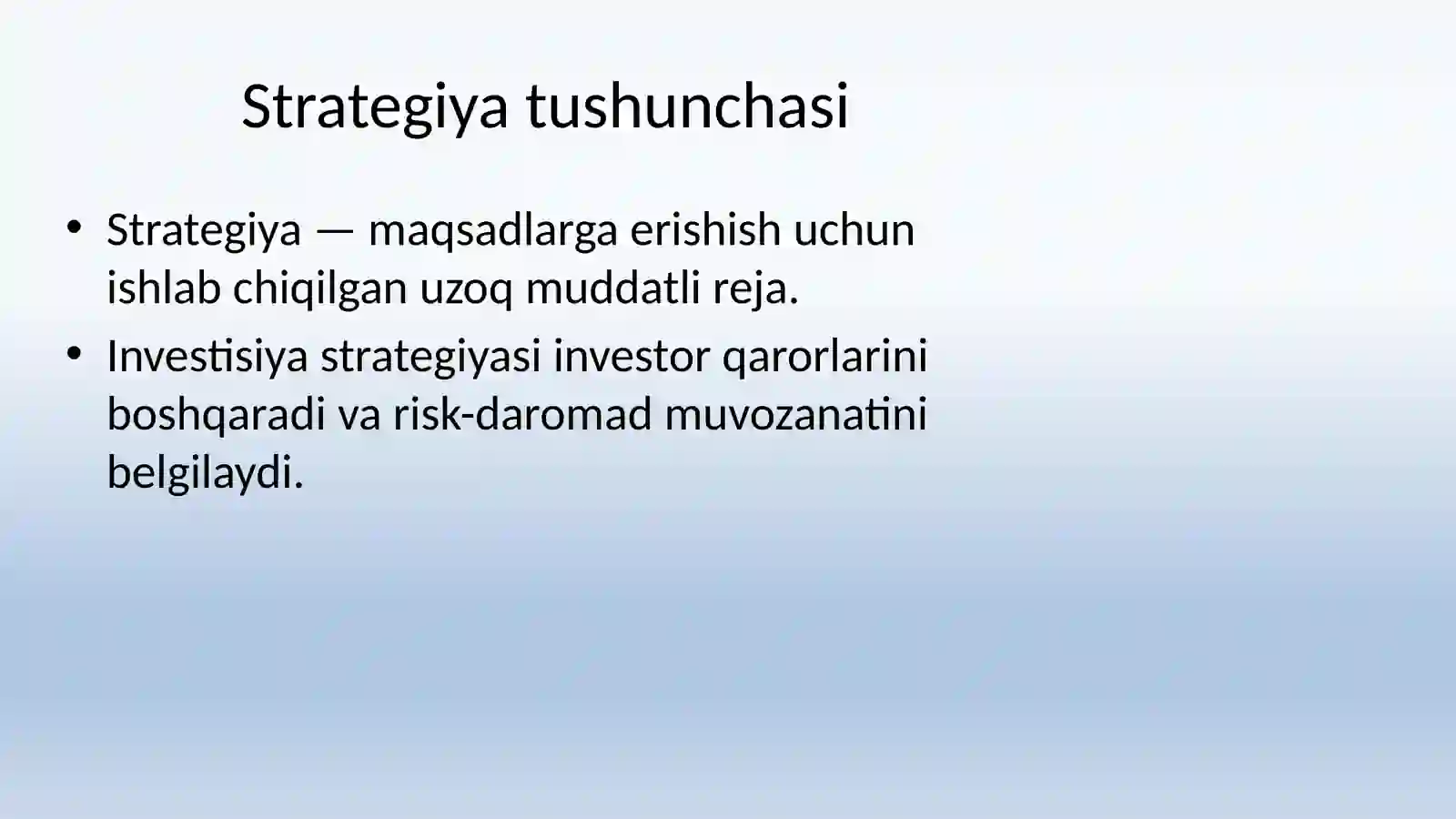 Strategiya tushunchasi

• Strategiya — maqsadlarga erishish uchun ishlab chiqilgan uzoq muddatli reja.
• Investisiya strategiyasi investor qarorlarini boshqaradi va risk-daromad muvozanatini belgilaydi.